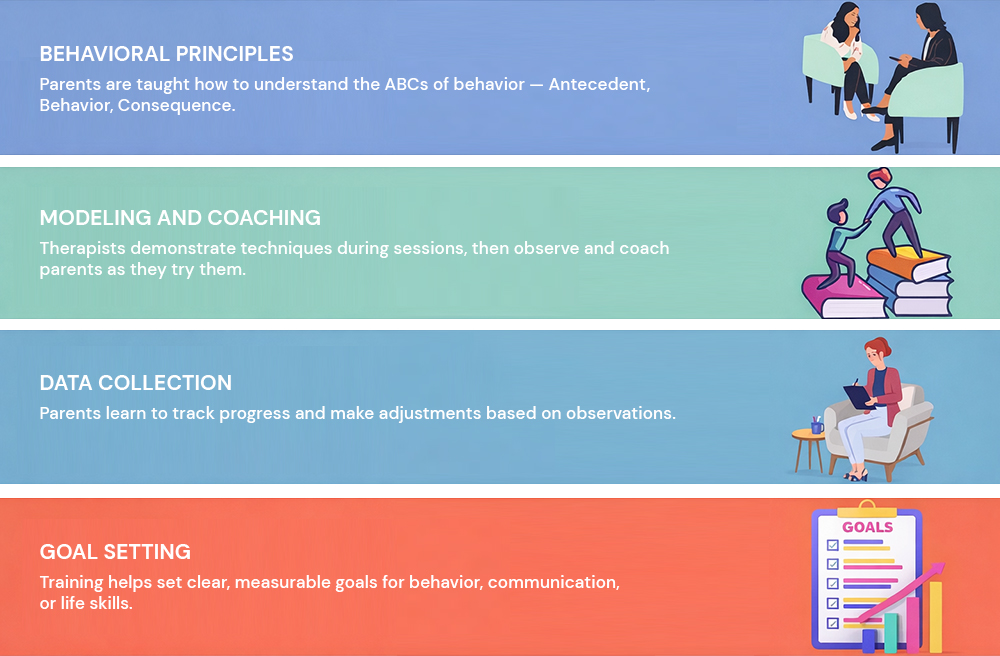 BEHAVIORAL PRINCIPLES

Parents are taught how to understand the ABCs of behavior — Antecedent, Behavior, Consequence.

MODELING AND COACHING

Therapists demonstrate techniques during sessions, then observe and coach parents as they try them.

DATA COLLECTION

Parents learn to track progress and make adjustments based on observations.

GOAL SETTING

Training helps set clear, measurable goals for behavior, communication, or life skills.

GOALS